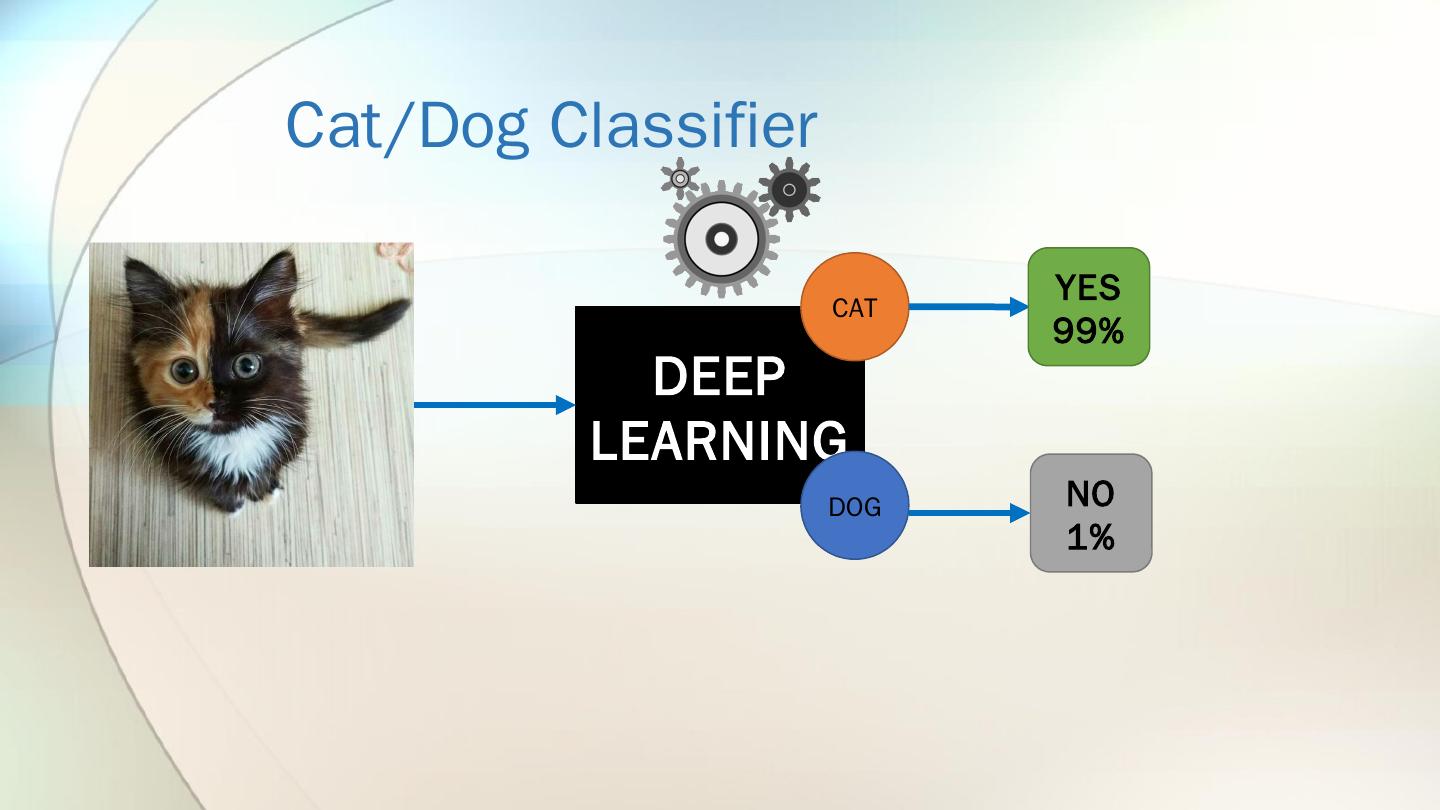 Cat/Dog Classifier

DEEP LEARNING

CAT

YES 99%

DOG

NO 1%